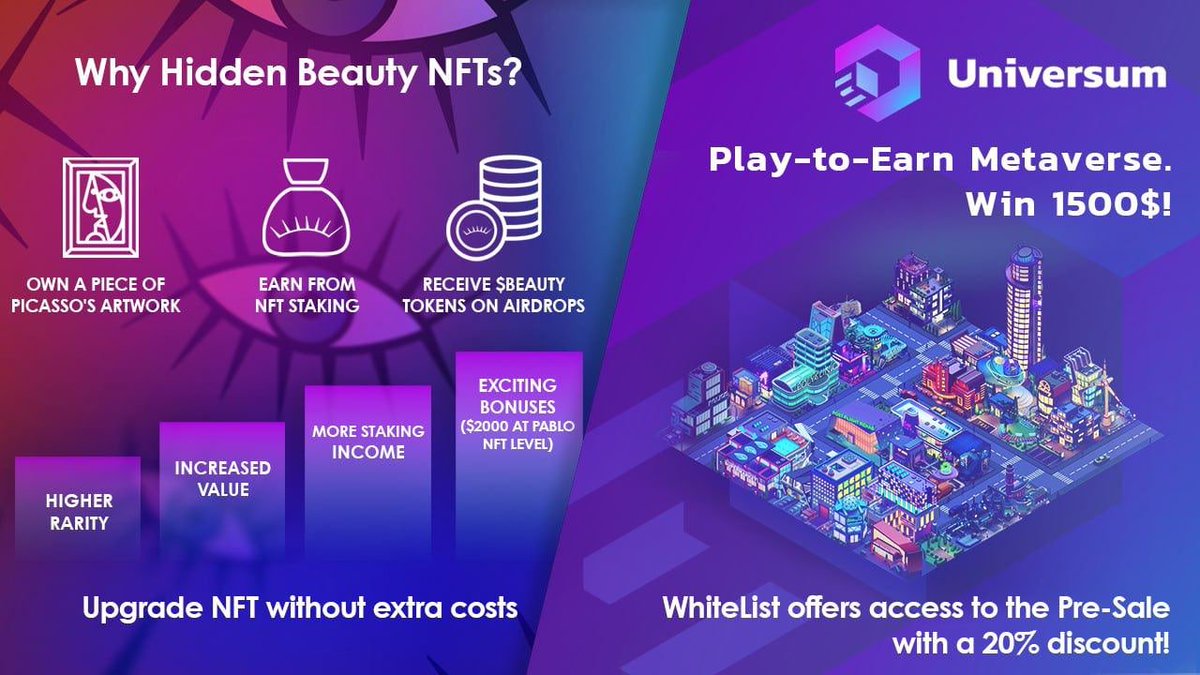 Why Hidden Beauty NFTs?

OWN A PIECE OF PICASSO'S ARTWORK

EARN FROM NFT STAKING

RECEIVE $BEAUTY TOKENS ON AIRDROPS

HIGHER RARITY

INCREASED VALUE

MORE STAKING INCOME

EXCITING BONUSES ($2000 AT PABLO NFT LEVEL)

Upgrade NFT without extra costs

Universum

Play-to-Earn Metaverse. Win 1500$!

WhiteList offers access to the Pre-Sale with a 20% discount!